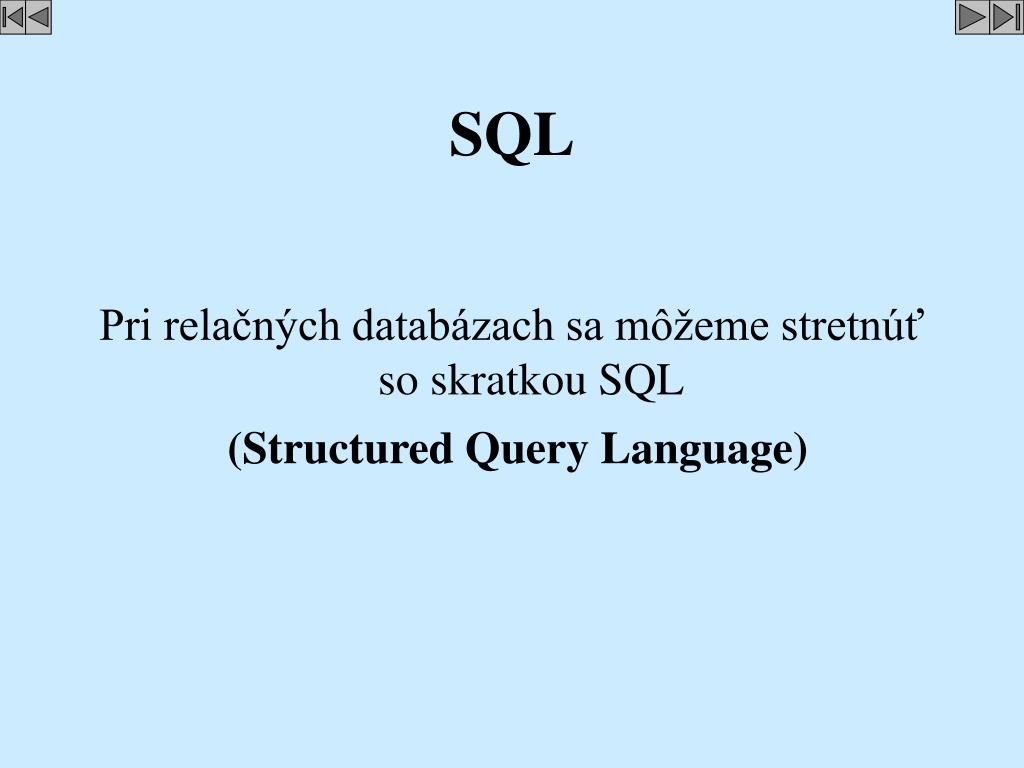 SQL

Pri relačných databázach sa môžeme stretnúť so skratkou SQL

(Structured Query Language)